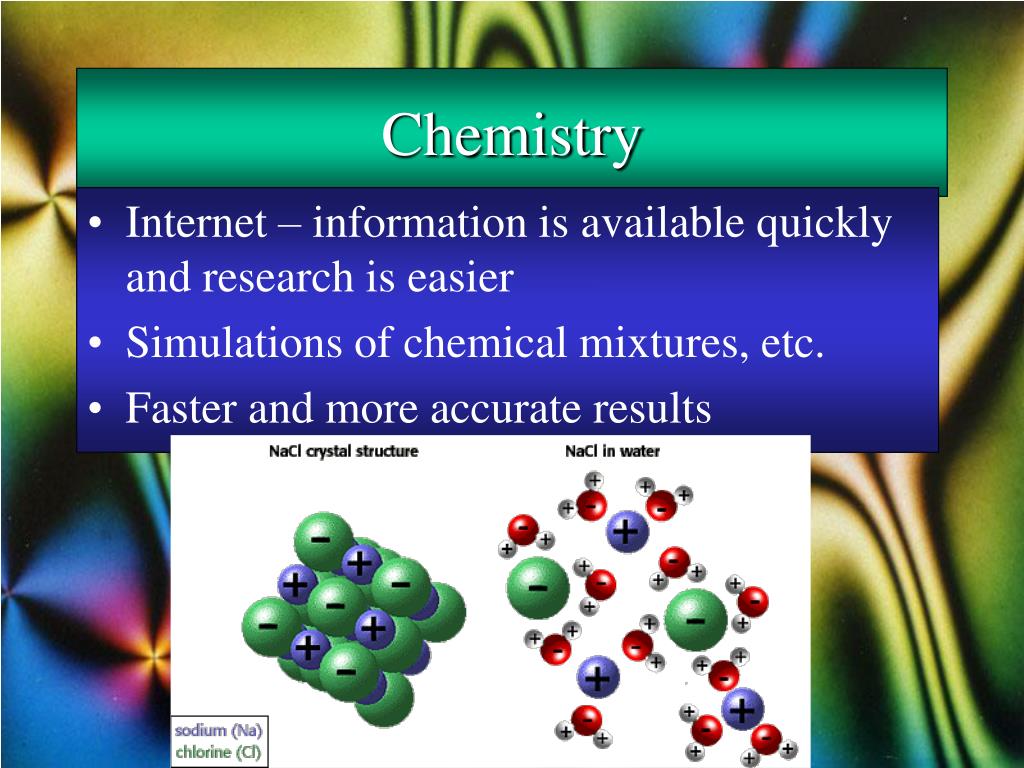 Chemistry

• Internet – information is available quickly and research is easier
• Simulations of chemical mixtures, etc.
• Faster and more accurate results

NaCl crystal structure

NaCl in water

sodium (Na)
chlorine (Cl)